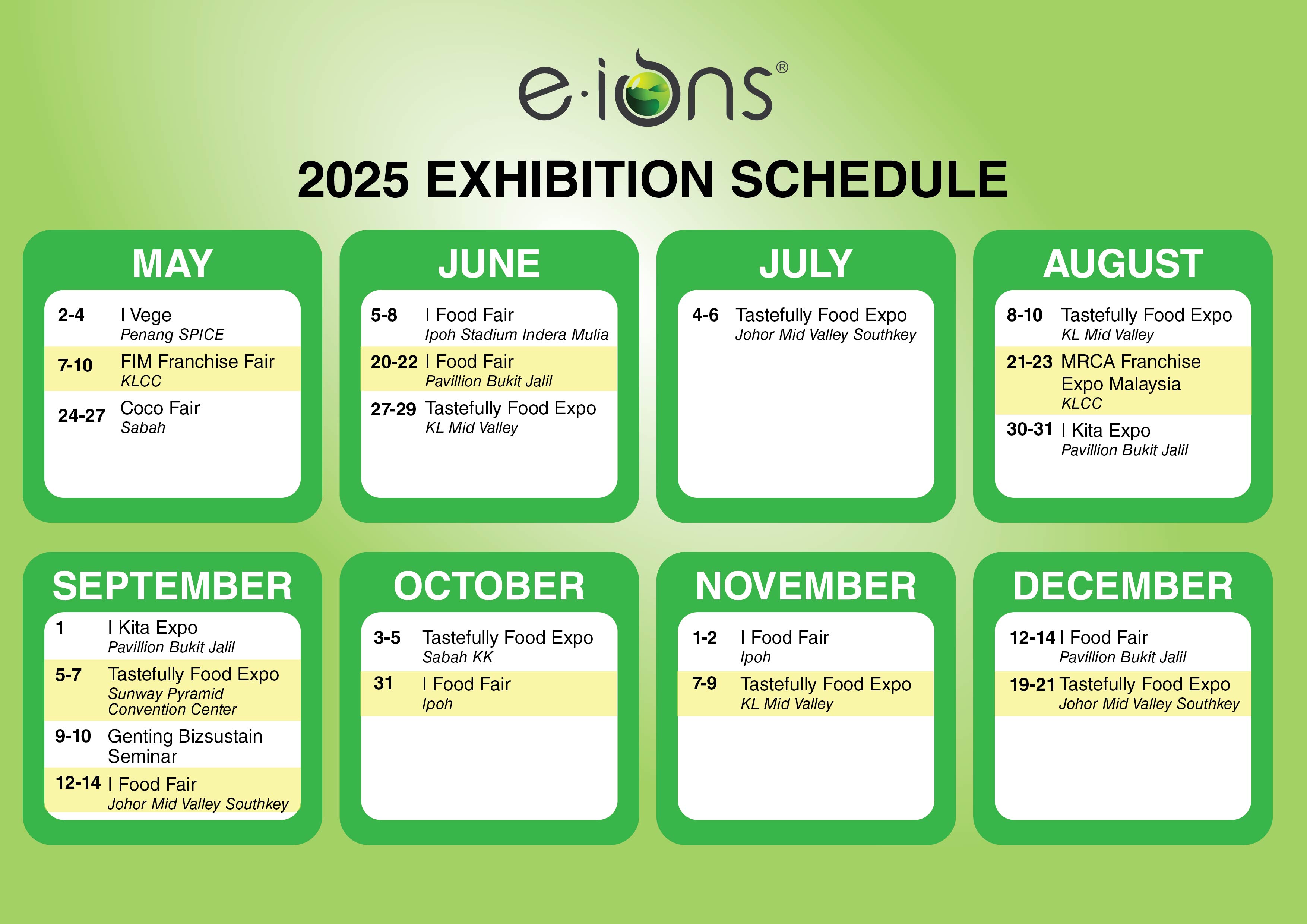 e·ions®

2025 EXHIBITION SCHEDULE

MAY

2-4 I Vege
Penang SPICE

7-10 FIM Franchise Fair
KLCC

24-27 Coco Fair
Sabah

JUNE

5-8 I Food Fair
Ipoh Stadium Indera Mulia

20-22 I Food Fair
Pavillion Bukit Jalil

27-29 Tastefully Food Expo
KL Mid Valley

JULY

4-6 Tastefully Food Expo
Johor Mid Valley Southkey

AUGUST

8-10 Tastefully Food Expo
KL Mid Valley

21-23 MRCA Franchise Expo Malaysia
KLCC

30-31 I Kita Expo
Pavillion Bukit Jalil

SEPTEMBER

1 I Kita Expo
Pavillion Bukit Jalil

5-7 Tastefully Food Expo
Sunway Pyramid Convention Center

9-10 Genting Bizsustain Seminar

12-14 I Food Fair
Johor Mid Valley Southkey

OCTOBER

3-5 Tastefully Food Expo
Sabah KK

31 I Food Fair
Ipoh

NOVEMBER

1-2 I Food Fair
Ipoh

7-9 Tastefully Food Expo
KL Mid Valley

DECEMBER

12-14 I Food Fair
Pavillion Bukit Jalil

19-21 Tastefully Food Expo
Johor Mid Valley Southkey